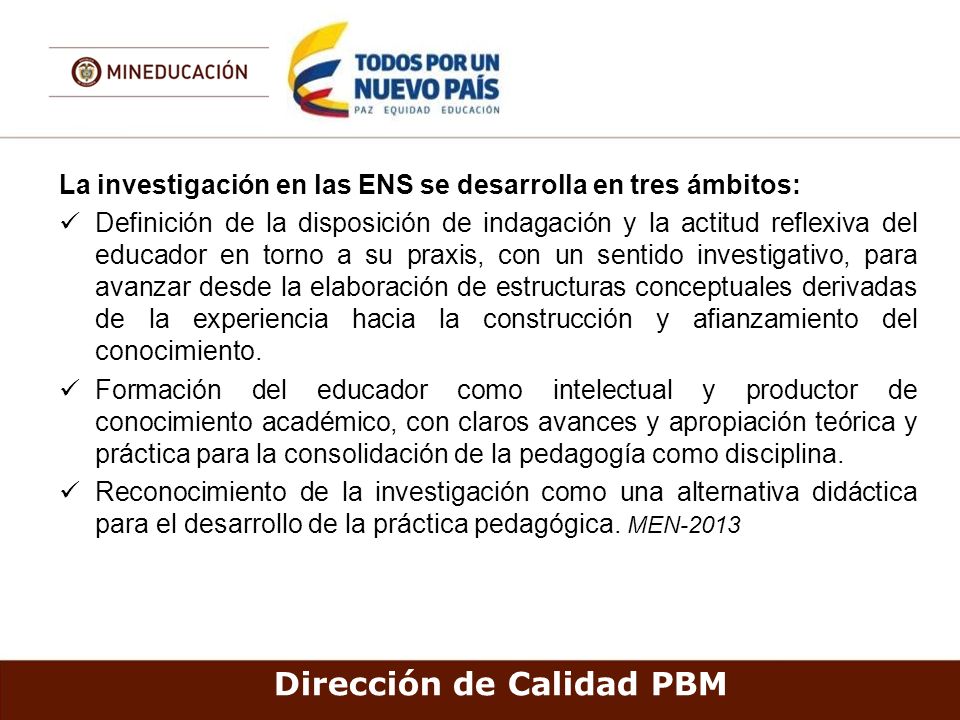 MINEDUCACIÓN

TODOS POR UN NUEVO PAÍS
PAZ EQUIDAD EDUCACIÓN

La investigación en las ENS se desarrolla en tres ámbitos:

✓ Definición de la disposición de indagación y la actitud reflexiva del educador en torno a su praxis, con un sentido investigativo, para avanzar desde la elaboración de estructuras conceptuales derivadas de la experiencia hacia la construcción y afianzamiento del conocimiento.

✓ Formación del educador como intelectual y productor de conocimiento académico, con claros avances y apropiación teórica y práctica para la consolidación de la pedagogía como disciplina.

✓ Reconocimiento de la investigación como una alternativa didáctica para el desarrollo de la práctica pedagógica. MEN-2013

Dirección de Calidad PBM